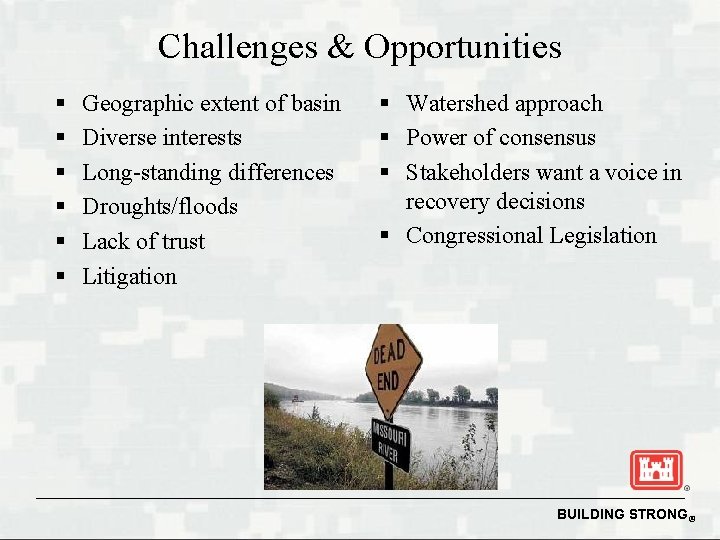 Challenges & Opportunities

▪ Geographic extent of basin
▪ Diverse interests
▪ Long-standing differences
▪ Droughts/floods
▪ Lack of trust
▪ Litigation

▪ Watershed approach
▪ Power of consensus
▪ Stakeholders want a voice in recovery decisions
▪ Congressional Legislation

DEAD END

MISSOURI RIVER

BUILDING STRONG®